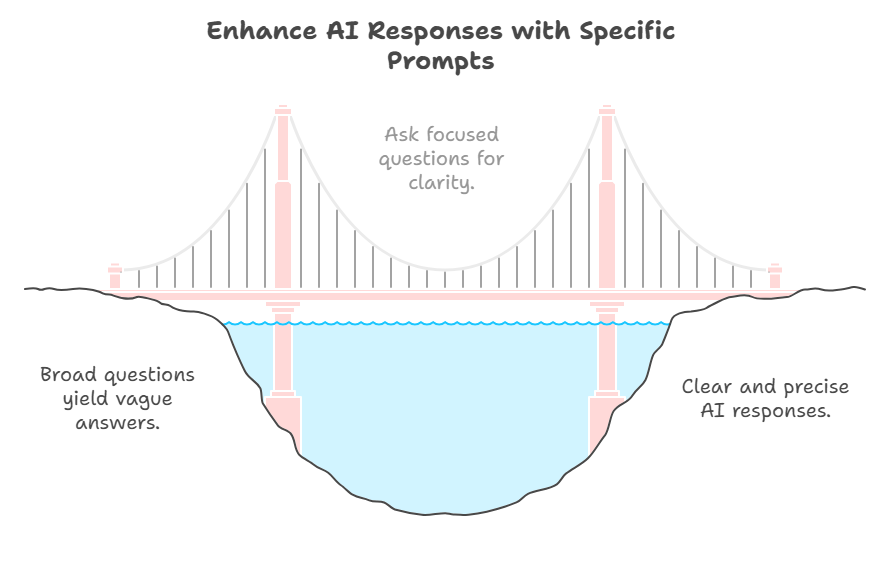 Enhance AI Responses with Specific Prompts

Ask focused questions for clarity.

Broad questions yield vague answers.

Clear and precise AI responses.